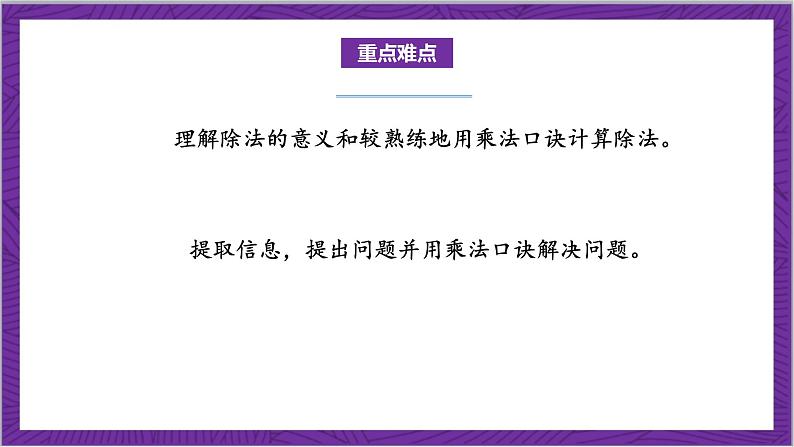 重点难点

理解除法的意义和较熟练地用乘法口诀计算除法。

提取信息，提出问题并用乘法口诀解决问题。